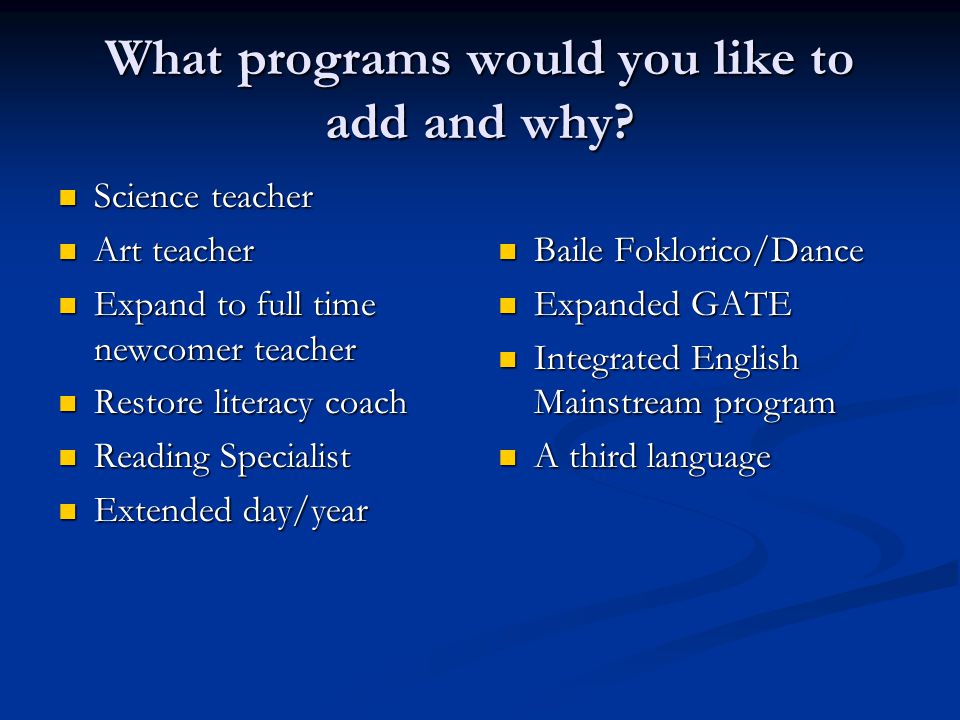 What programs would you like to add and why?

- Science teacher
- Art teacher
- Expand to full time newcomer teacher
- Restore literacy coach
- Reading Specialist
- Extended day/year

- Baile Foklorico/Dance
- Expanded GATE
- Integrated English Mainstream program
- A third language